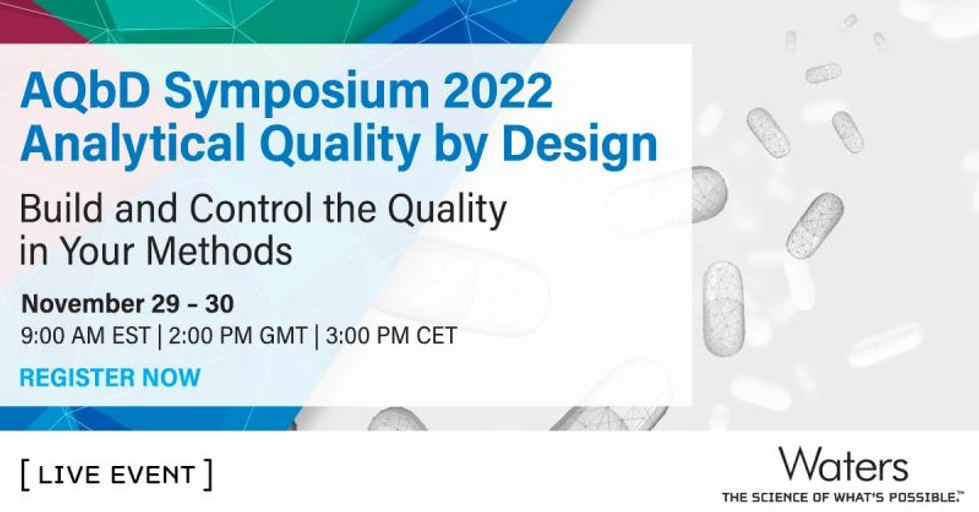 AQbD Symposium 2022
Analytical Quality by Design

Build and Control the Quality in Your Methods

November 29 – 30
9:00 AM EST | 2:00 PM GMT | 3:00 PM CET

REGISTER NOW

[ LIVE EVENT ]

Waters
THE SCIENCE OF WHAT'S POSSIBLE.™